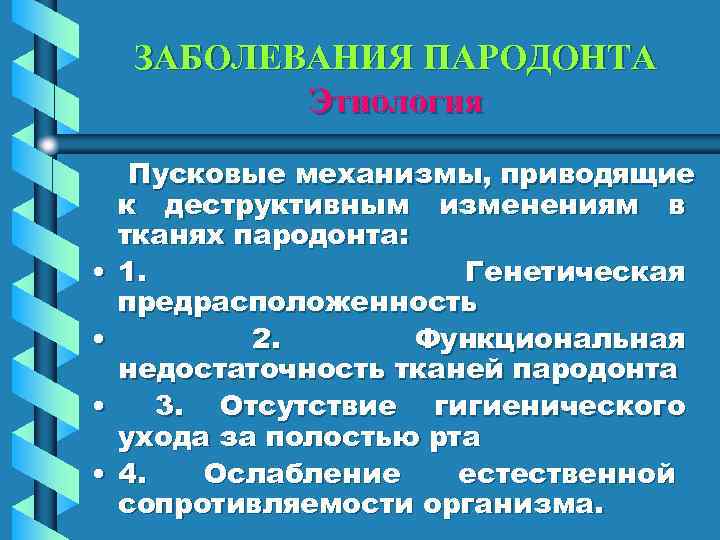 ЗАБОЛЕВАНИЯ ПАРОДОНТА
Этиология

Пусковые механизмы, приводящие к деструктивным изменениям в тканях пародонта:

• 1. Генетическая предрасположенность
• 2. Функциональная недостаточность тканей пародонта
• 3. Отсутствие гигиенического ухода за полостью рта
• 4. Ослабление естественной сопротивляемости организма.